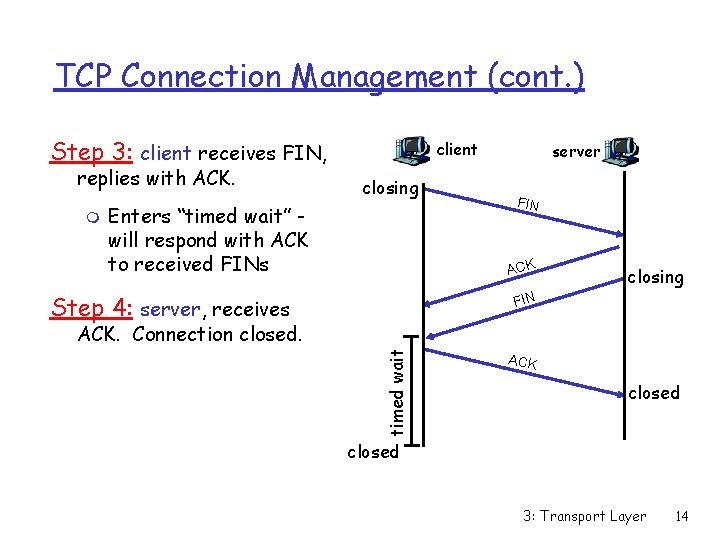 TCP Connection Management (cont.)

Step 3: client receives FIN, replies with ACK.

Enters "timed wait" - will respond with ACK to received FINs

Step 4: server, receives ACK. Connection closed.

client

server

closing

FIN

ACK

closing

FIN

ACK

timed wait

closed

closed

3: Transport Layer 14